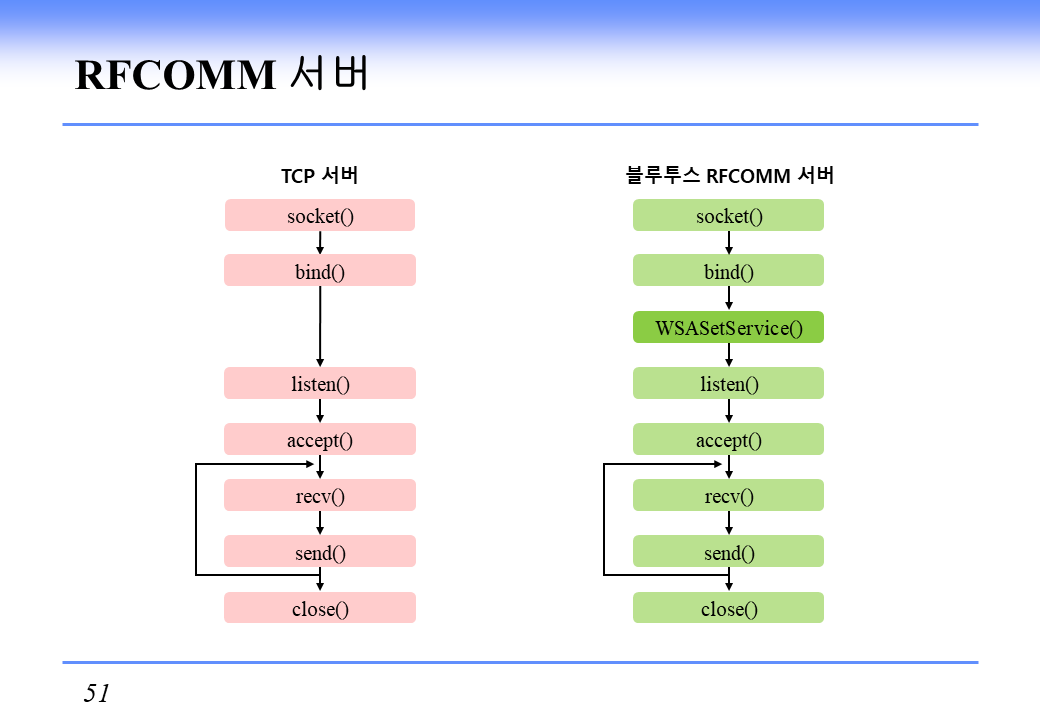 RFCOMM 서버

TCP 서버

socket()

bind()

listen()

accept()

recv()

send()

close()

블루투스 RFCOMM 서버

socket()

bind()

WSASetService()

listen()

accept()

recv()

send()

close()

51